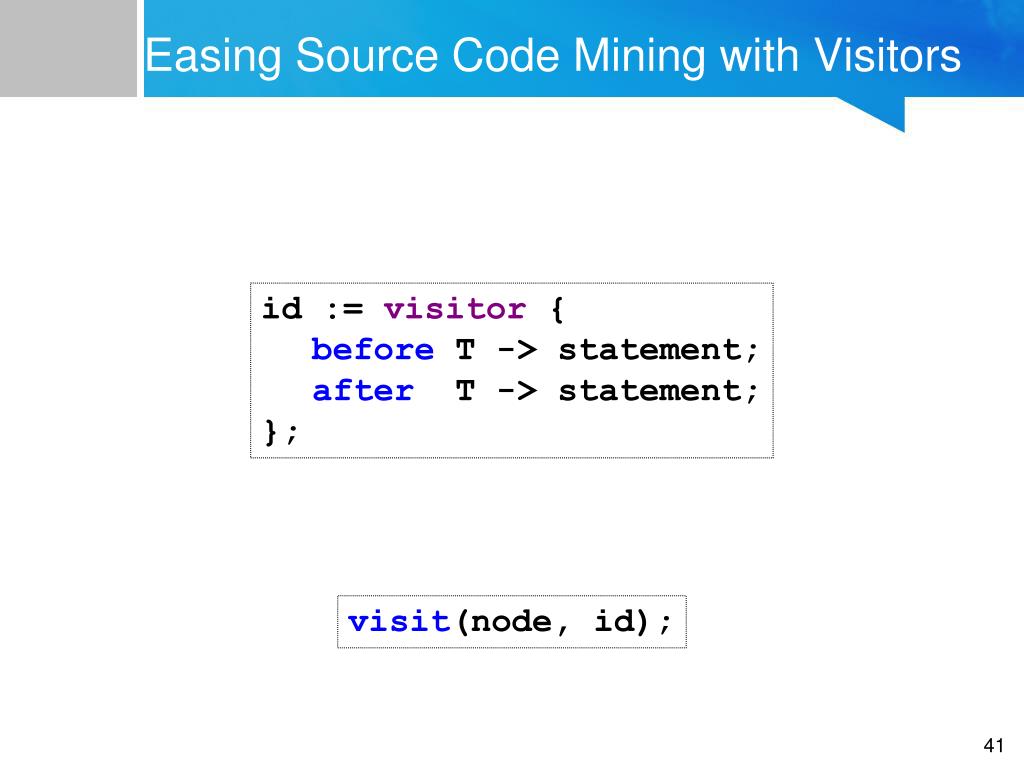 Easing Source Code Mining with Visitors

id := visitor {
before T -> statement;
after T -> statement;
};

visit(node, id);

41